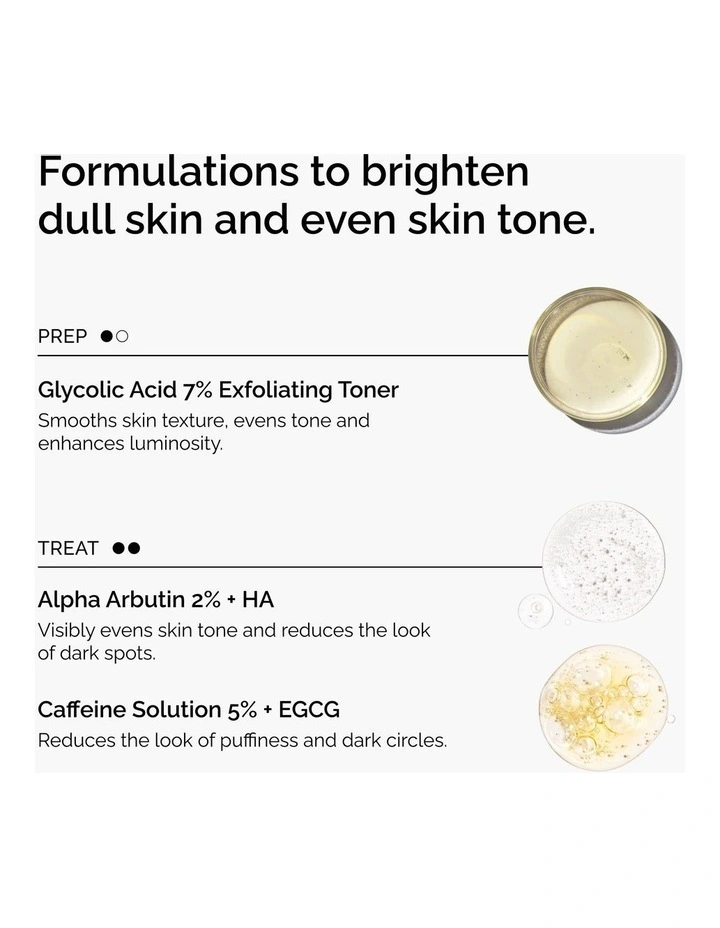 Formulations to brighten dull skin and even skin tone.

PREP ●○

Glycolic Acid 7% Exfoliating Toner
Smooths skin texture, evens tone and enhances luminosity.

TREAT ●●

Alpha Arbutin 2% + HA
Visibly evens skin tone and reduces the look of dark spots.

Caffeine Solution 5% + EGCG
Reduces the look of puffiness and dark circles.